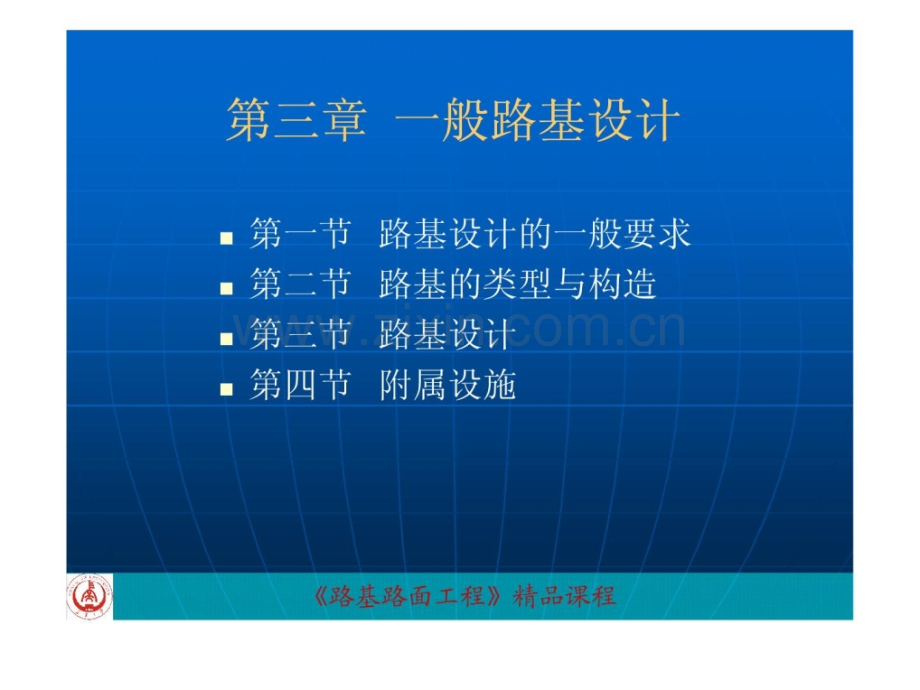 第三章 一般路基设计

• 第一节 路基设计的一般要求
• 第二节 路基的类型与构造
• 第三节 路基设计
• 第四节 附属设施

《路基路面工程》精品课程

www.zixin.com.cn